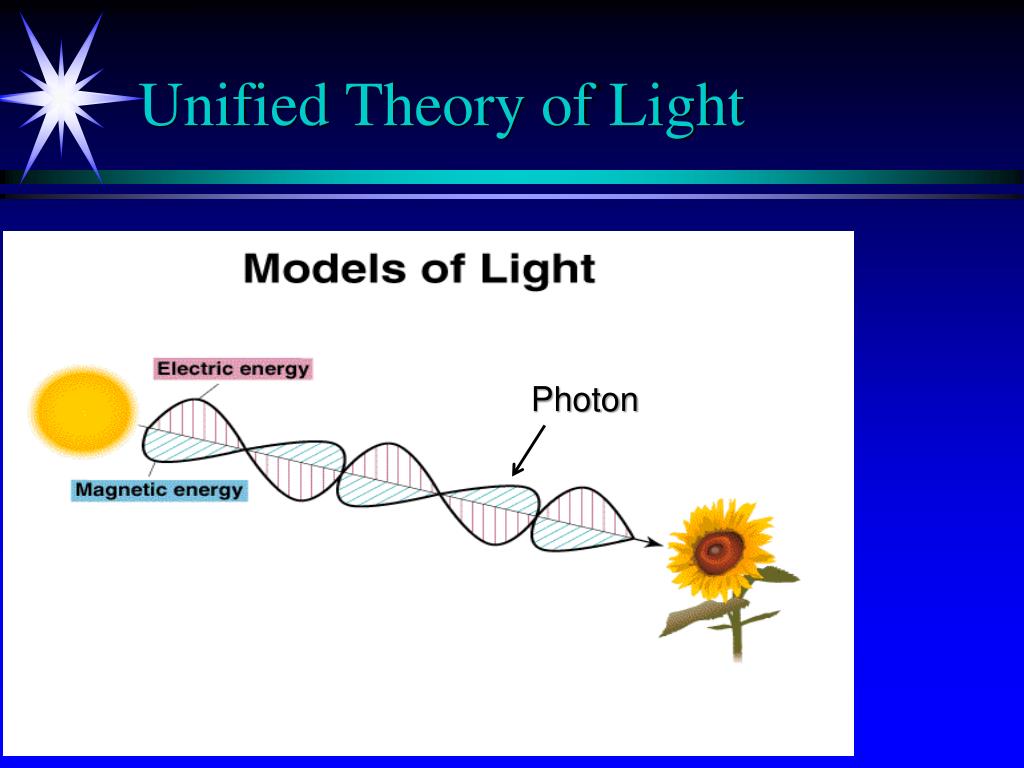 Unified Theory of Light

Models of Light

Electric energy

Photon

Magnetic energy